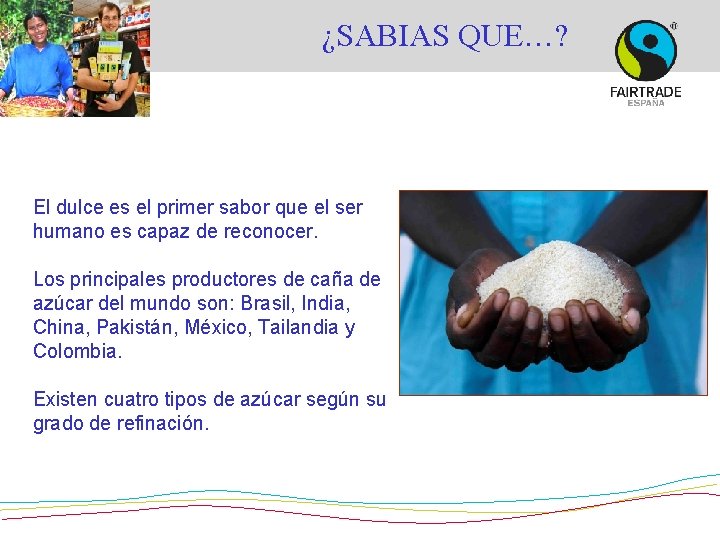 ¿SABIAS QUE…?

FAIRTRADE
ESPAÑA

El dulce es el primer sabor que el ser humano es capaz de reconocer.

Los principales productores de caña de azúcar del mundo son: Brasil, India, China, Pakistán, México, Tailandia y Colombia.

Existen cuatro tipos de azúcar según su grado de refinación.